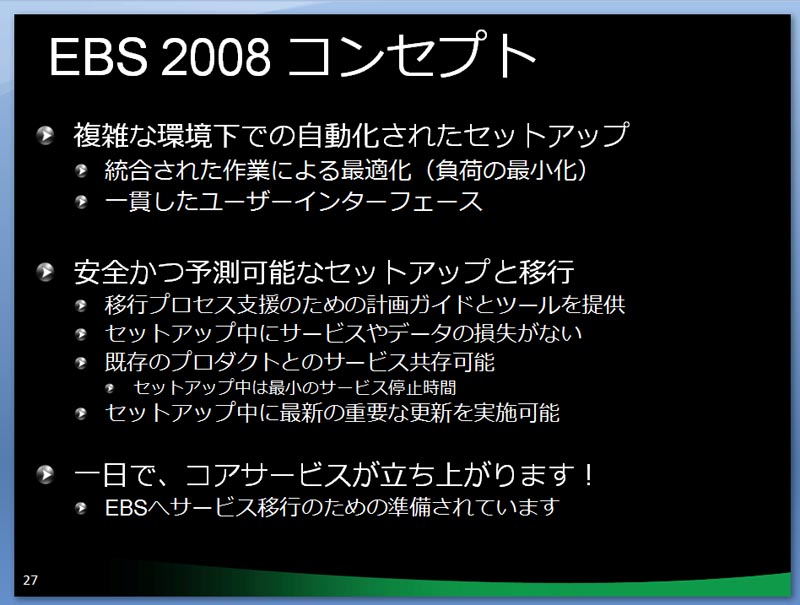 EBS 2008 コンセプト

複雑な環境下での自動化されたセットアップ

統合された作業による最適化（負荷の最小化）

一貫したユーザーインターフェース

安全かつ予測可能なセットアップと移行

移行プロセス支援のための計画ガイドとツールを提供

セットアップ中にサービスやデータの損失がない

既存のプロダクトとのサービス共存可能

セットアップ中は最小のサービス停止時間

セットアップ中に最新の重要な更新を実施可能

一日で、コアサービスが立ち上がります！

EBSへサービス移行のための準備されています

27